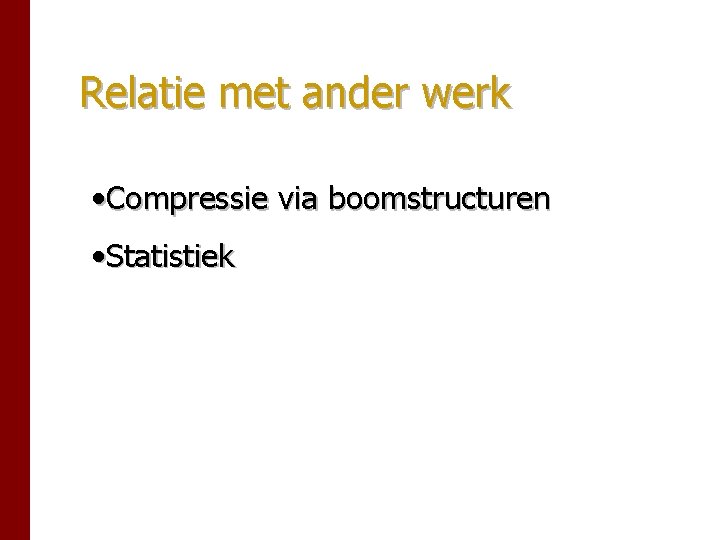 Relatie met ander werk

• Compressie via boomstructuren

• Statistiek